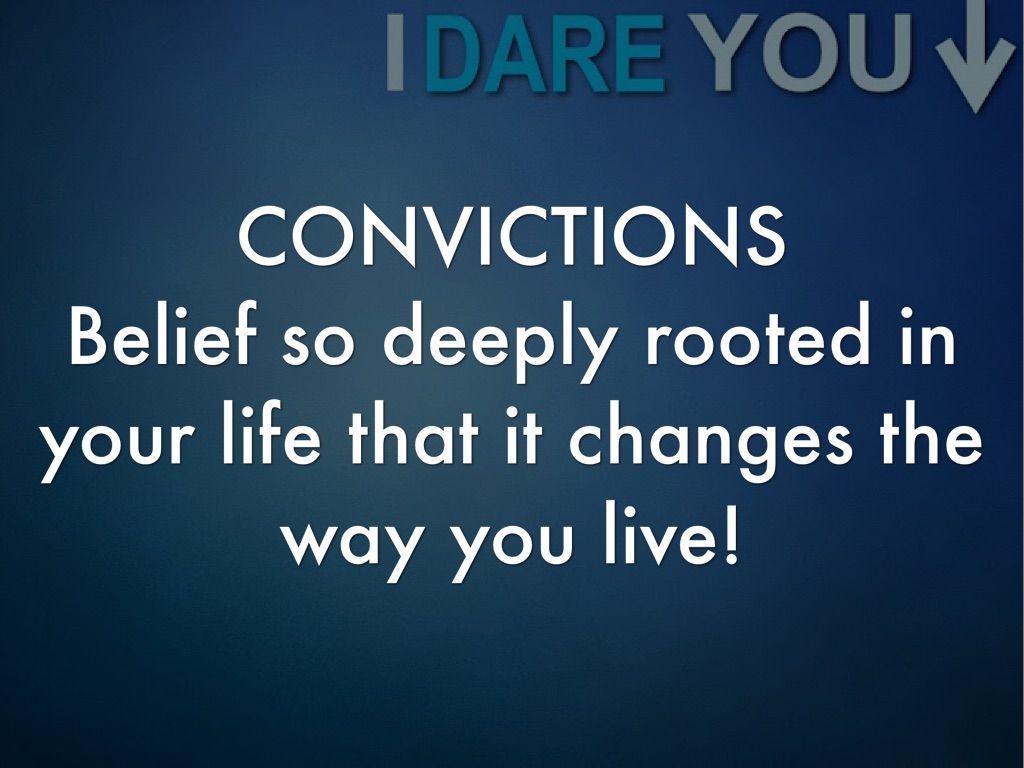 I DARE YOU

CONVICTIONS
Belief so deeply rooted in your life that it changes the way you live!